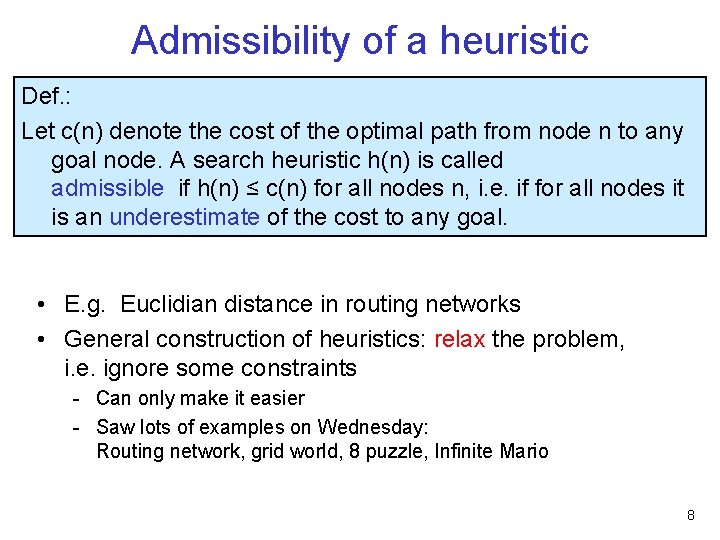 Admissibility of a heuristic

Def.:

Let c(n) denote the cost of the optimal path from node n to any goal node. A search heuristic h(n) is called admissible if h(n) ≤ c(n) for all nodes n, i.e. if for all nodes it is an underestimate of the cost to any goal.

• E.g. Euclidian distance in routing networks
• General construction of heuristics: relax the problem, i.e. ignore some constraints
  - Can only make it easier
  - Saw lots of examples on Wednesday: Routing network, grid world, 8 puzzle, Infinite Mario

8